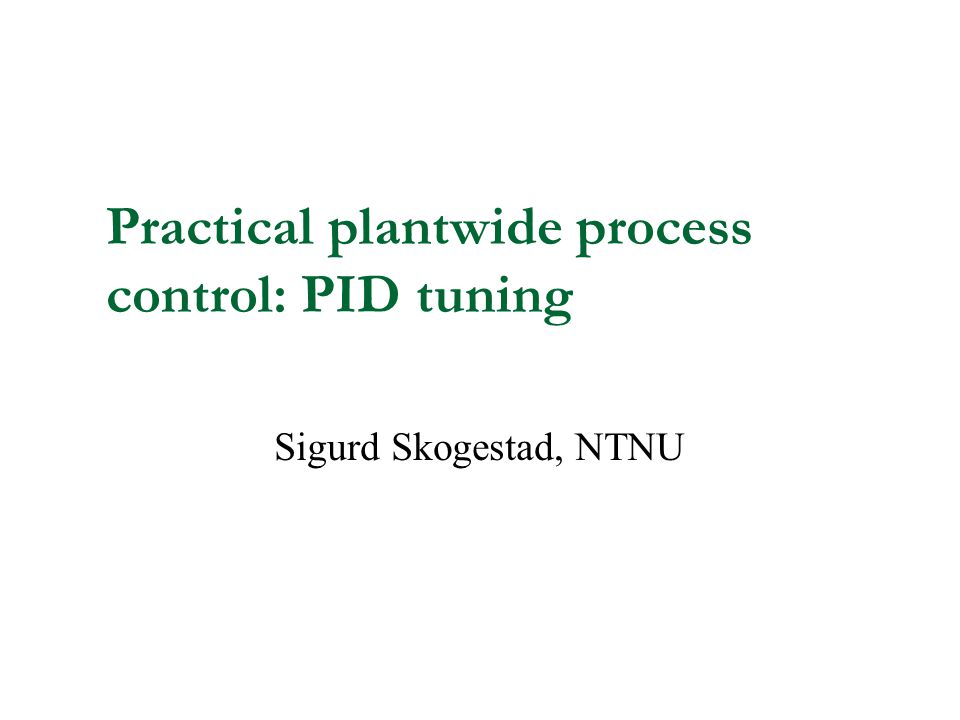 Practical plantwide process control: PID tuning

Sigurd Skogestad, NTNU